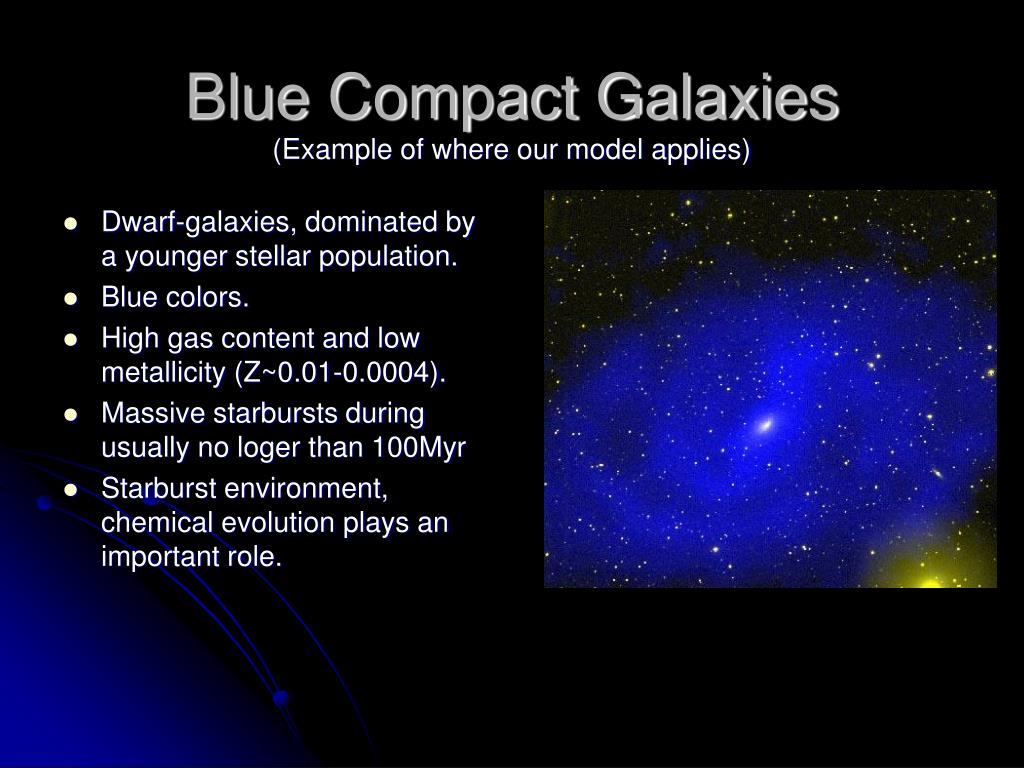 Blue Compact Galaxies
(Example of where our model applies)

- Dwarf-galaxies, dominated by a younger stellar population.
- Blue colors.
- High gas content and low metallicity (Z~0.01-0.0004).
- Massive starbursts during usually no loger than 100Myr
- Starburst environment, chemical evolution plays an important role.